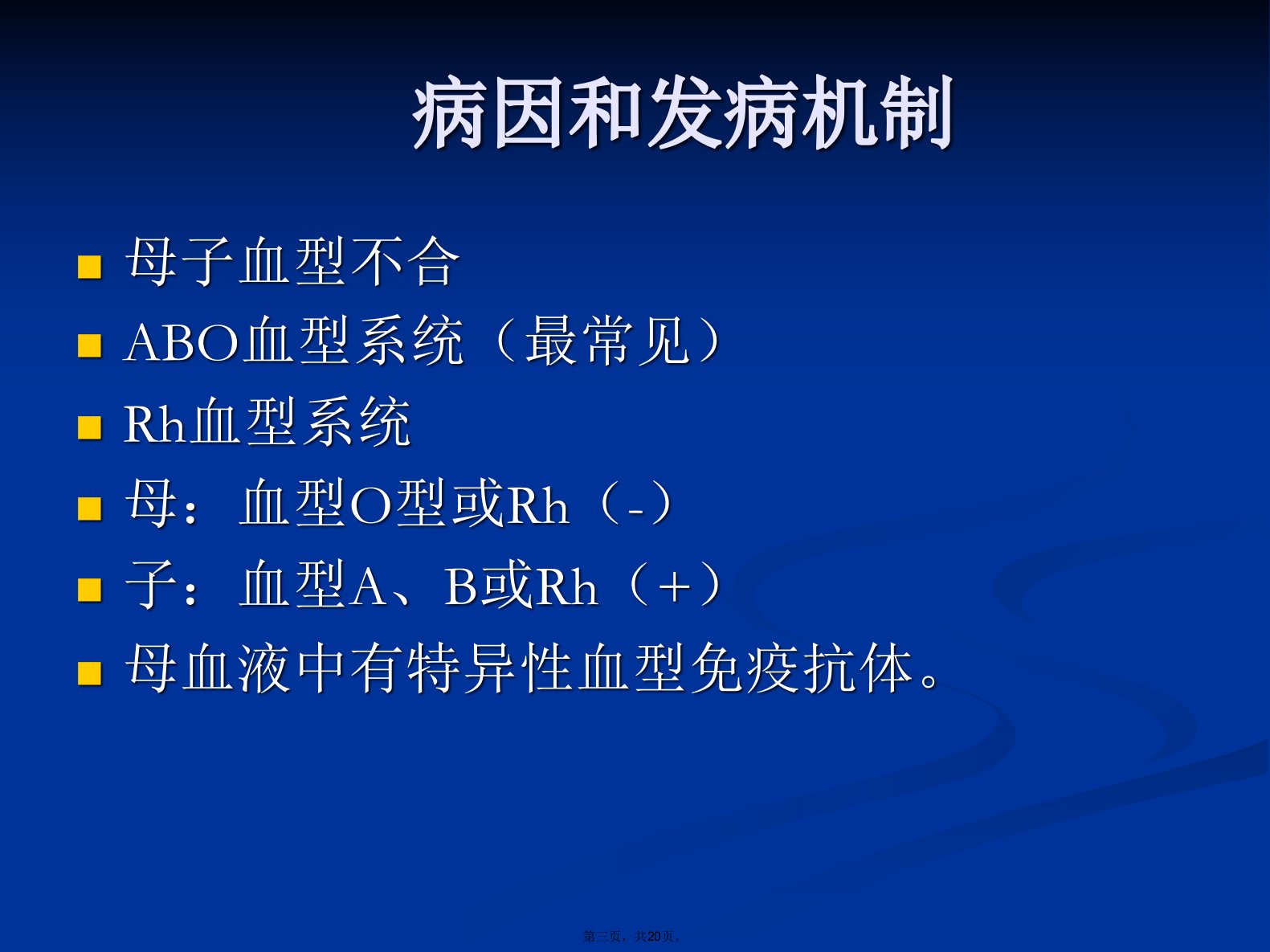 病因和发病机制

母子血型不合

ABO血型系统（最常见）

Rh血型系统

母：血型O型或Rh（-）

子：血型A、B或Rh（+）

母血液中有特异性血型免疫抗体。

第三页，共20页。